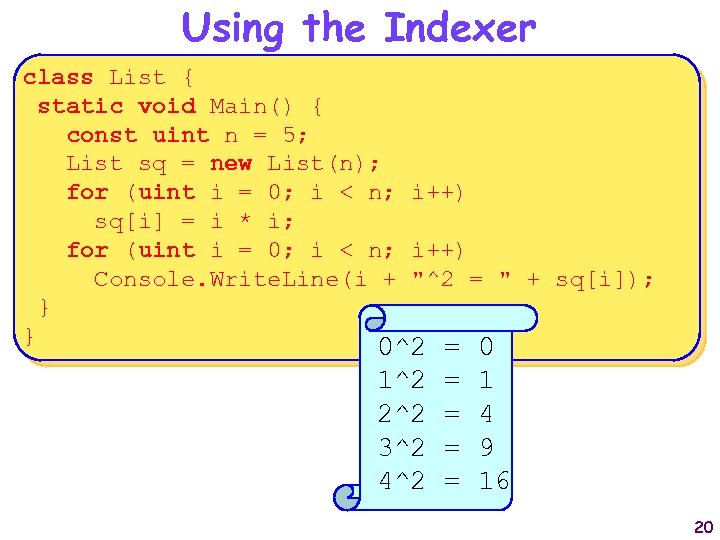 Using the Indexer

class List {
 static void Main() {
   const uint n = 5;
   List sq = new List(n);
   for (uint i = 0; i < n; i++)
     sq[i] = i * i;
   for (uint i = 0; i < n; i++)
     Console.WriteLine(i + "^2 = " + sq[i]);
 }
}

0^2 = 0
1^2 = 1
2^2 = 4
3^2 = 9
4^2 = 16

20